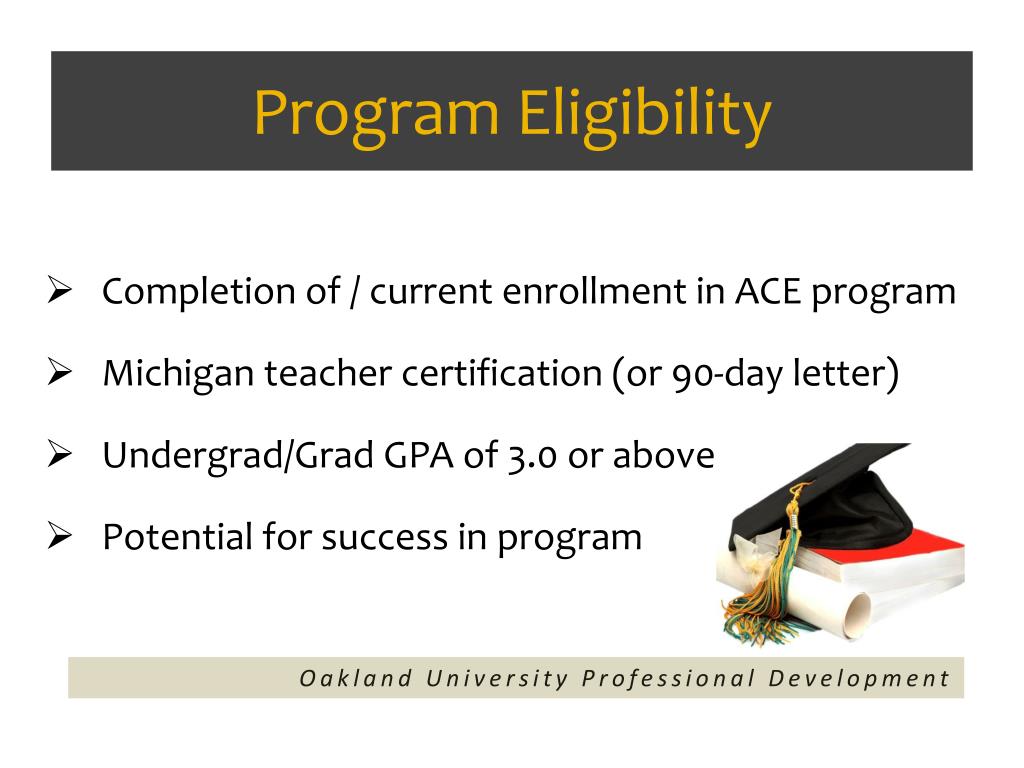 Program Eligibility

➢ Completion of / current enrollment in ACE program

➢ Michigan teacher certification (or 90-day letter)

➢ Undergrad/Grad GPA of 3.0 or above

➢ Potential for success in program

Oakland University Professional Development